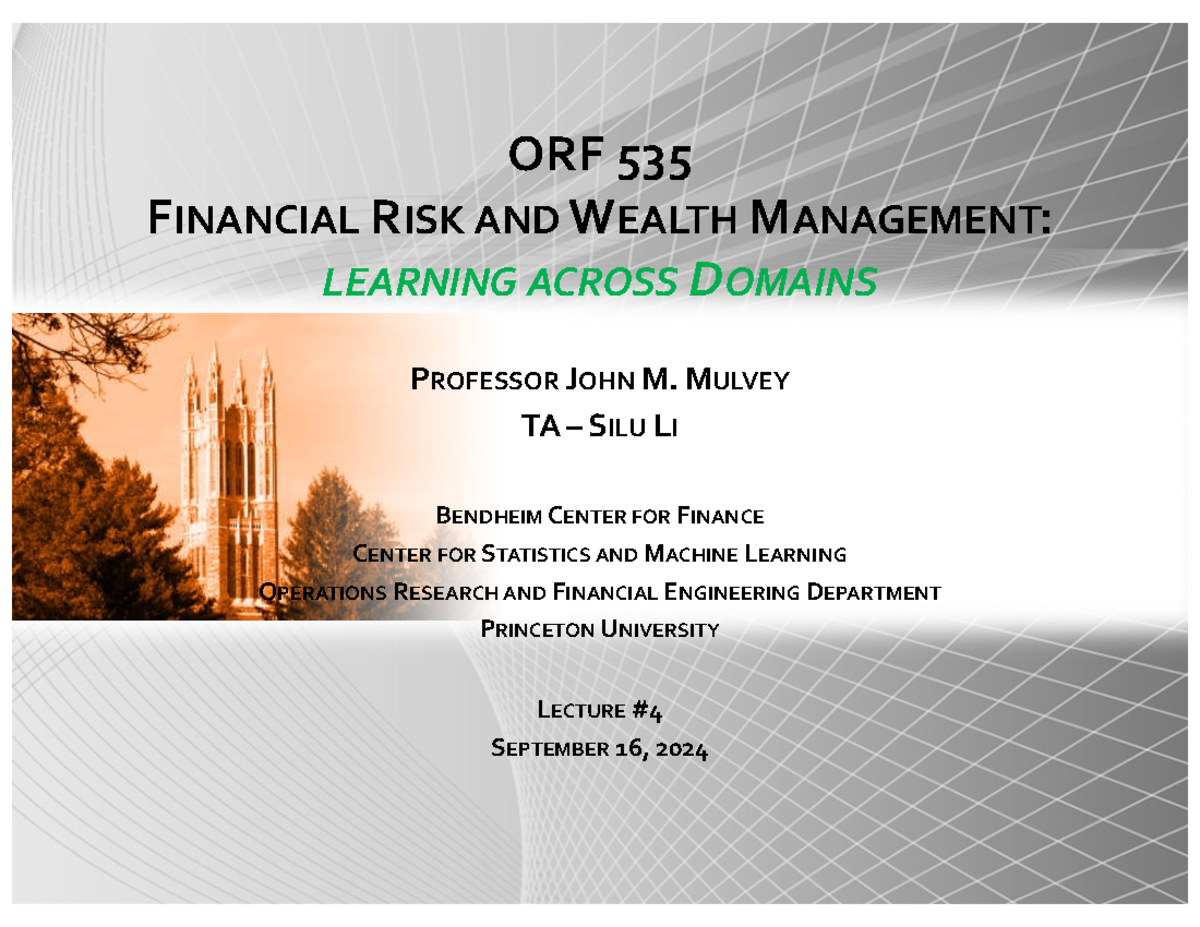 ORF 535
FINANCIAL RISK AND WEALTH MANAGEMENT:
LEARNING ACROSS DOMAINS

PROFESSOR JOHN M. MULVEY
TA – SILU LI

BENDHEIM CENTER FOR FINANCE
CENTER FOR STATISTICS AND MACHINE LEARNING
OPERATIONS RESEARCH AND FINANCIAL ENGINEERING DEPARTMENT
PRINCETON UNIVERSITY

LECTURE #4
SEPTEMBER 16, 2024